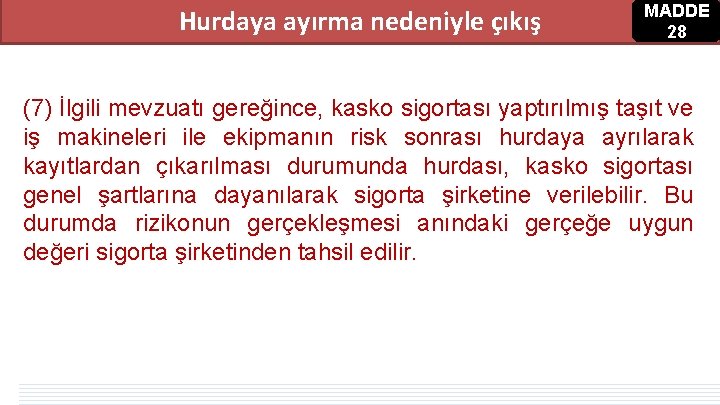 Hurdaya ayırma nedeniyle çıkış

MADDE
28

(7) İlgili mevzuatı gereğince, kasko sigortası yaptırılmış taşıt ve iş makineleri ile ekipmanın risk sonrası hurdaya ayrılarak kayıtlardan çıkarılması durumunda hurdası, kasko sigortası genel şartlarına dayanılarak sigorta şirketine verilebilir. Bu durumda rizikonun gerçekleşmesi anındaki gerçeğe uygun değeri sigorta şirketinden tahsil edilir.